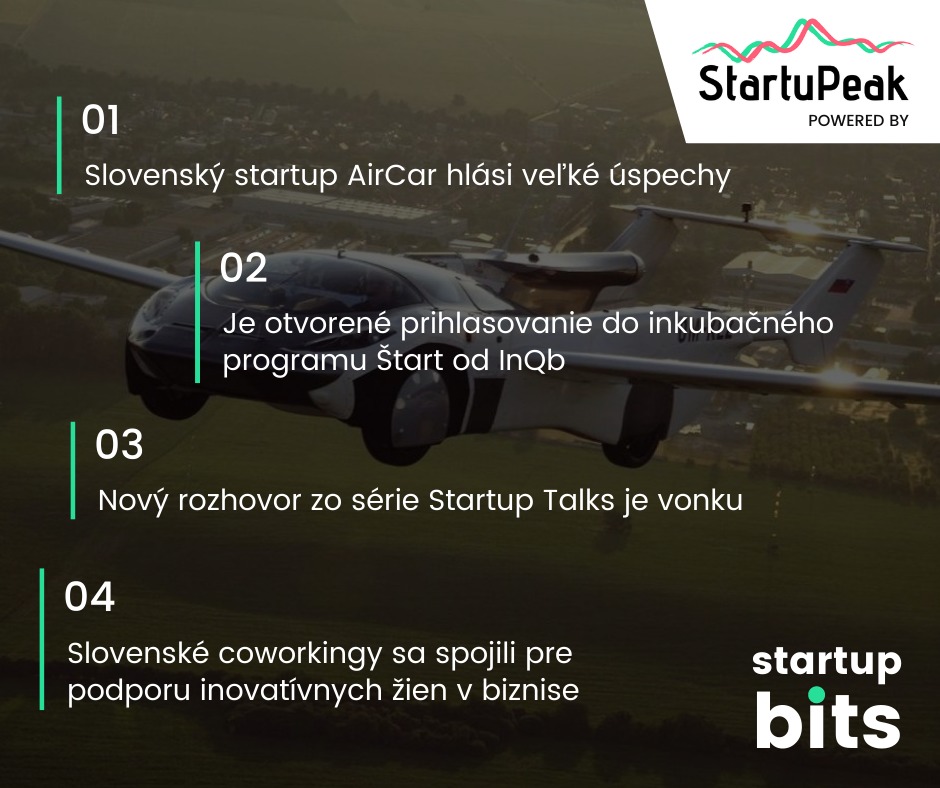 StartuPeak
POWERED BY

01
Slovenský startup AirCar hlási veľké úspechy

02
Je otvorené prihlasovanie do inkubačného programu Štart od InQb

03
Nový rozhovor zo série Startup Talks je vonku

04
Slovenské coworkingy sa spojili pre podporu inovatívnych žien v biznise

startup
bits